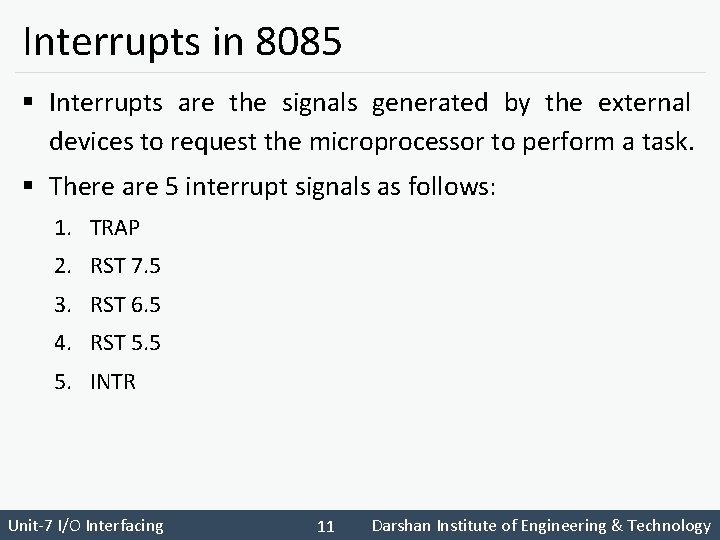 Interrupts in 8085

▪ Interrupts are the signals generated by the external devices to request the microprocessor to perform a task.

▪ There are 5 interrupt signals as follows:

1. TRAP
2. RST 7.5
3. RST 6.5
4. RST 5.5
5. INTR

Unit-7 I/O Interfacing 11 Darshan Institute of Engineering & Technology